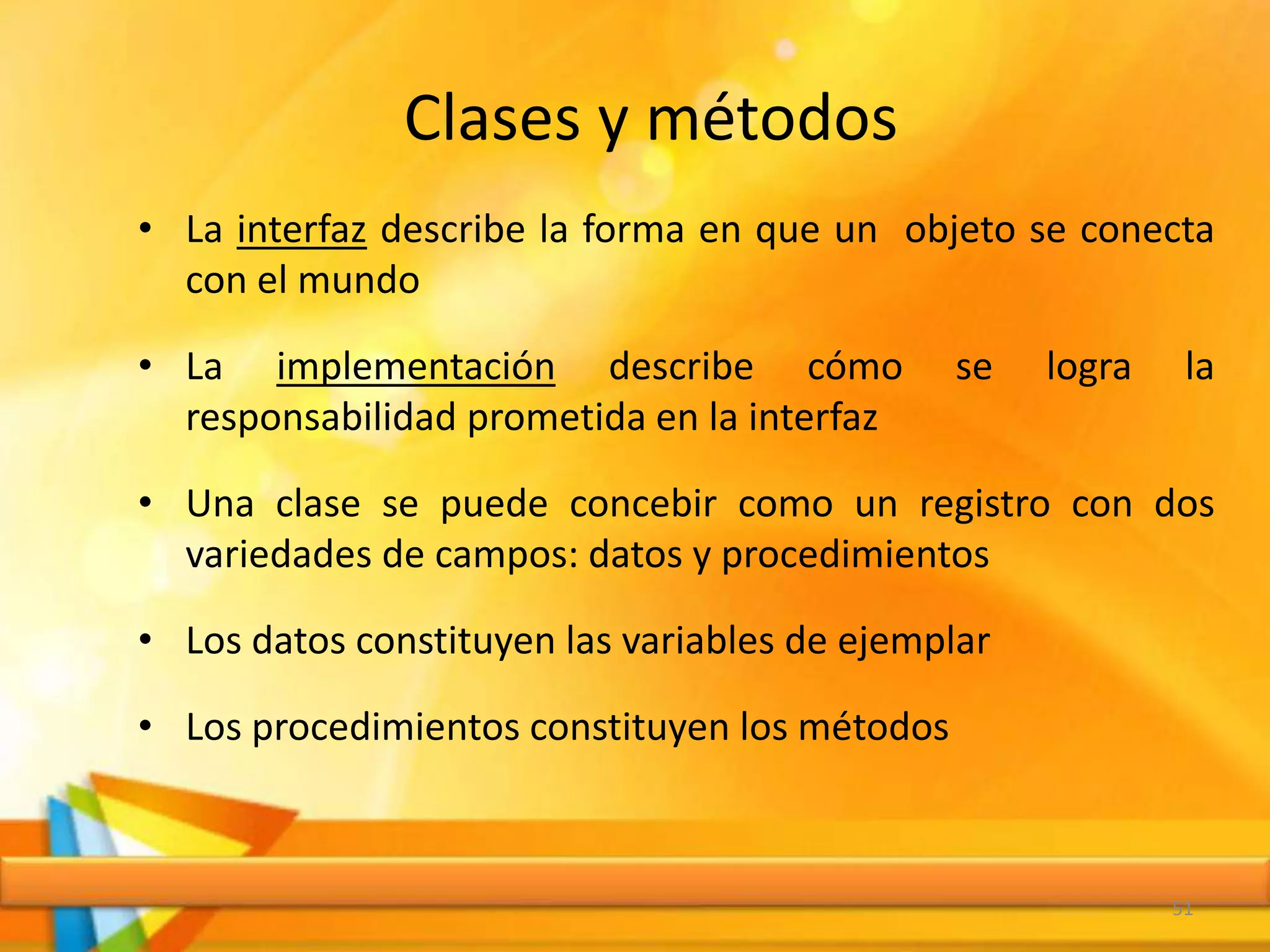 Clases y métodos

• La interfaz describe la forma en que un objeto se conecta con el mundo

• La implementación describe cómo se logra la responsabilidad prometida en la interfaz

• Una clase se puede concebir como un registro con dos variedades de campos: datos y procedimientos

• Los datos constituyen las variables de ejemplar

• Los procedimientos constituyen los métodos

51